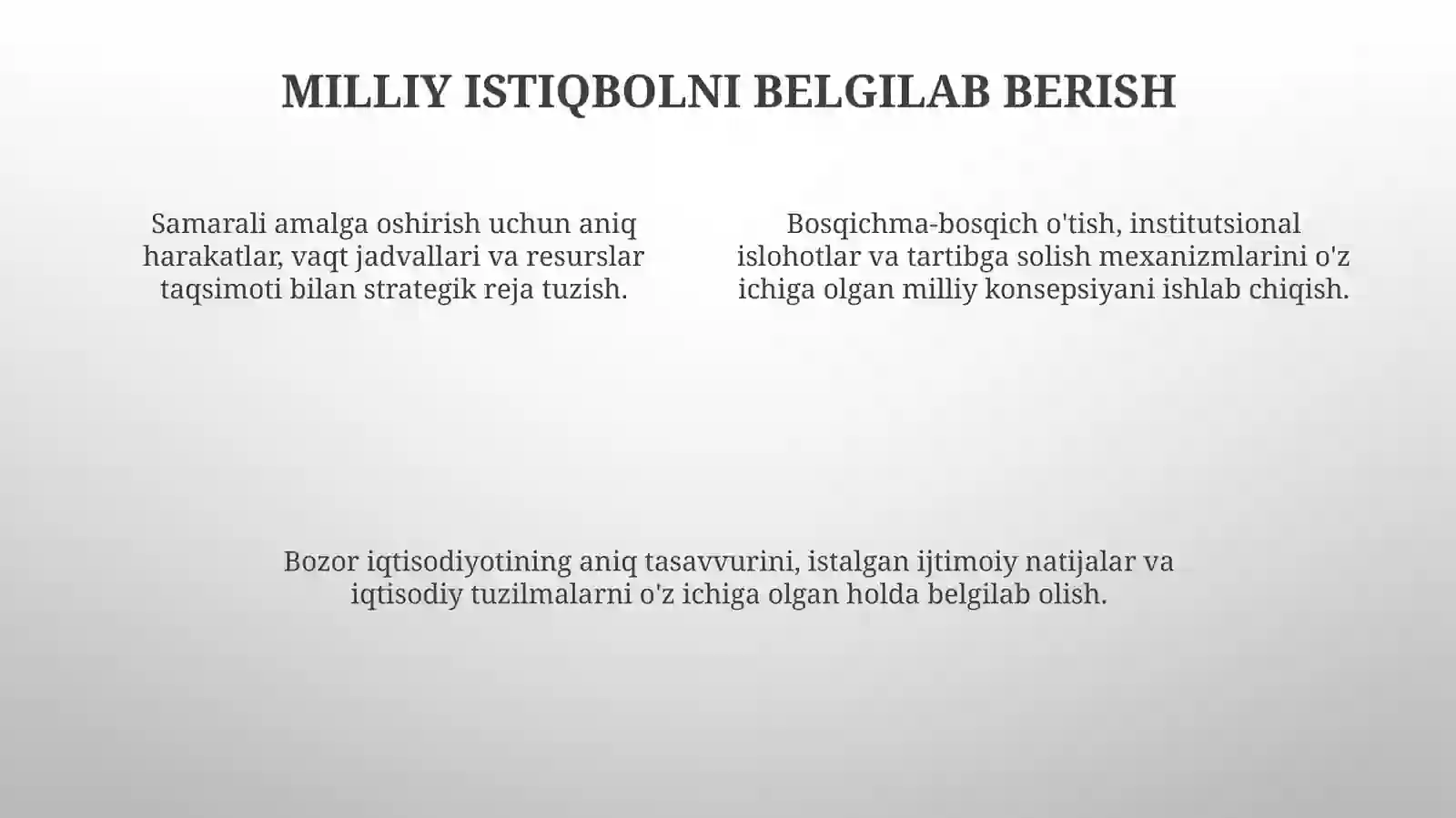 MILLIY ISTIQBOLNI BELGILAB BERISH

Samarali amalga oshirish uchun aniq harakatlar, vaqt jadvallari va resurslar taqsimoti bilan strategik reja tuzish.

Bosqichma-bosqich o'tish, institutsional islohotlar va tartibga solish mexanizmlarini o'z ichiga olgan milliy konsepsiyani ishlab chiqish.

Bozor iqtisodiyotining aniq tasavvurini, istalgan ijtimoiy natijalar va iqtisodiy tuzilmalarni o'z ichiga olgan holda belgilab olish.